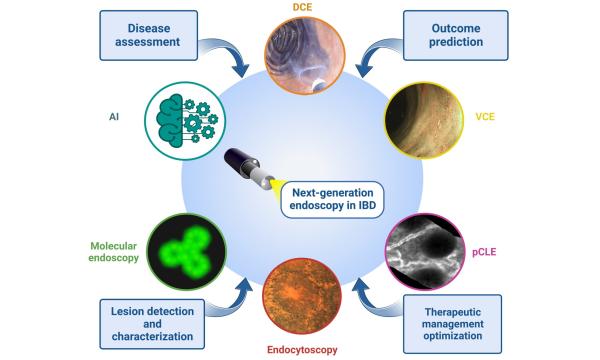 Disease assessment

DCE

Outcome prediction

AI

VCE

Next-generation endoscopy in IBD

Molecular endoscopy

pCLE

Lesion detection and characterization

Endocytoscopy

Therapeutic management optimization